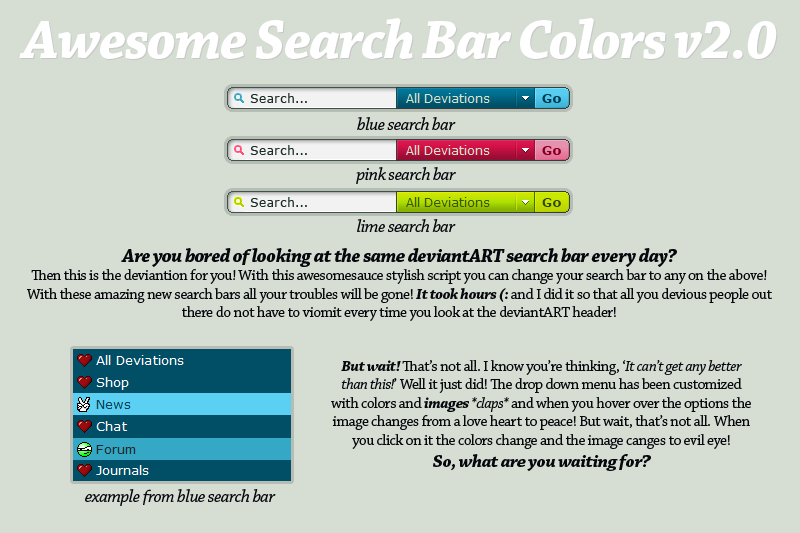 Awesome Search Bar Colors v2.0

Search... All Deviations Go

blue search bar

Search... All Deviations Go

pink search bar

Search... All Deviations Go

lime search bar

Are you bored of looking at the same deviantART search bar every day?

Then this is the deviantion for you! With this awesomesauce stylish script you can change your search bar to any on the above! With these amazing new search bars all your troubles will be gone! It took hours (: and I did it so that all you devious people out there do not have to viomit every time you look at the deviantART header!

All Deviations
Shop
News
Chat
Forum
Journals

example from blue search bar

But wait! That's not all. I know you're thinking, 'It can't get any better than this!' Well it just did! The drop down menu has been customized with colors and images *claps* and when you hover over the options the image changes from a love heart to peace! But wait, that's not all. When you click on it the colors change and the image canges to evil eye!

So, what are you waiting for?